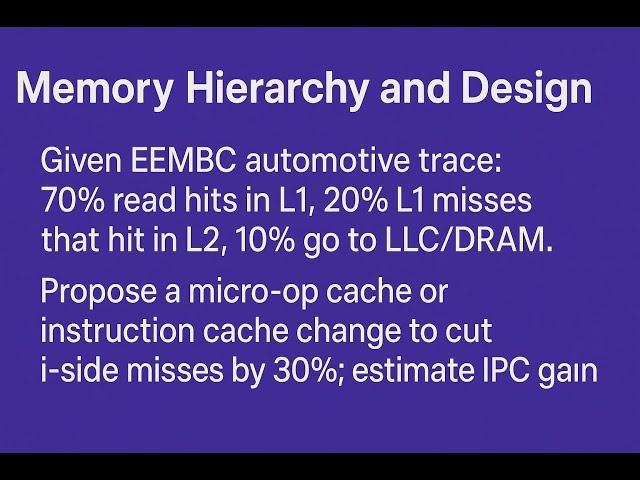 Memory Hierarchy and Design

Given EEMBC automotive trace: 70% read hits in L1, 20% L1 misses that hit in L2, 10% go to LLC/DRAM.

Propose a micro-op cache or instruction cache change to cut i-side misses by 30%; estimate IPC gain